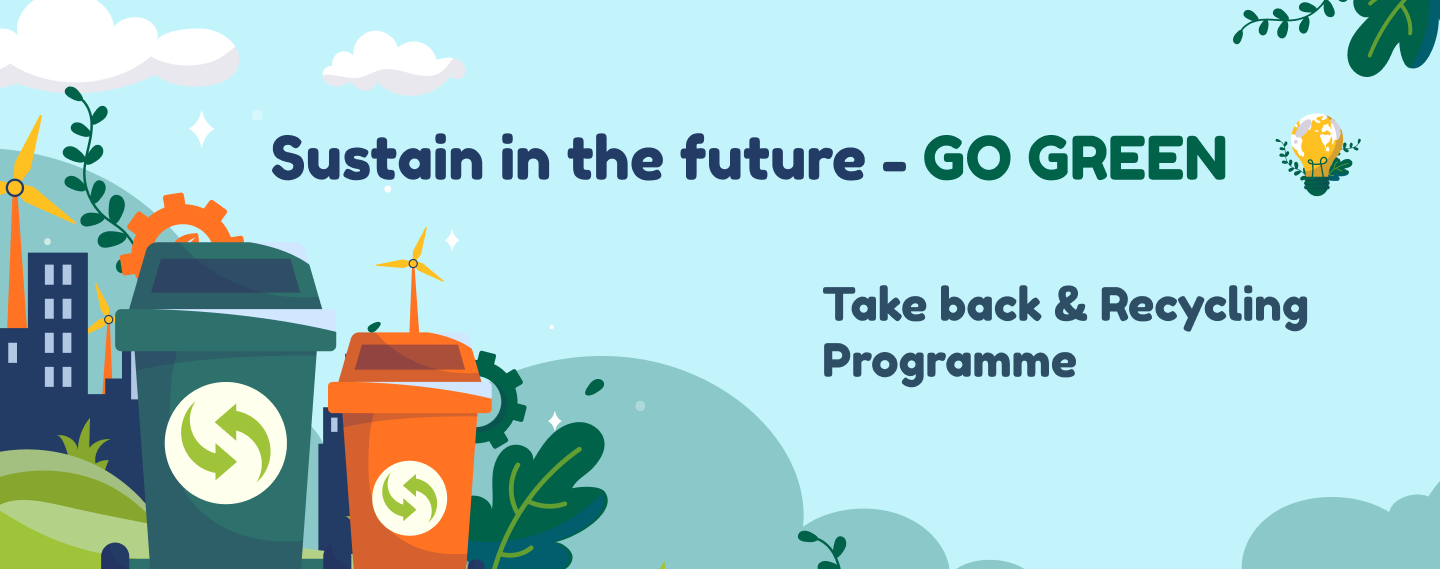 Sustain in the future - GO GREEN

Take back & Recycling Programme